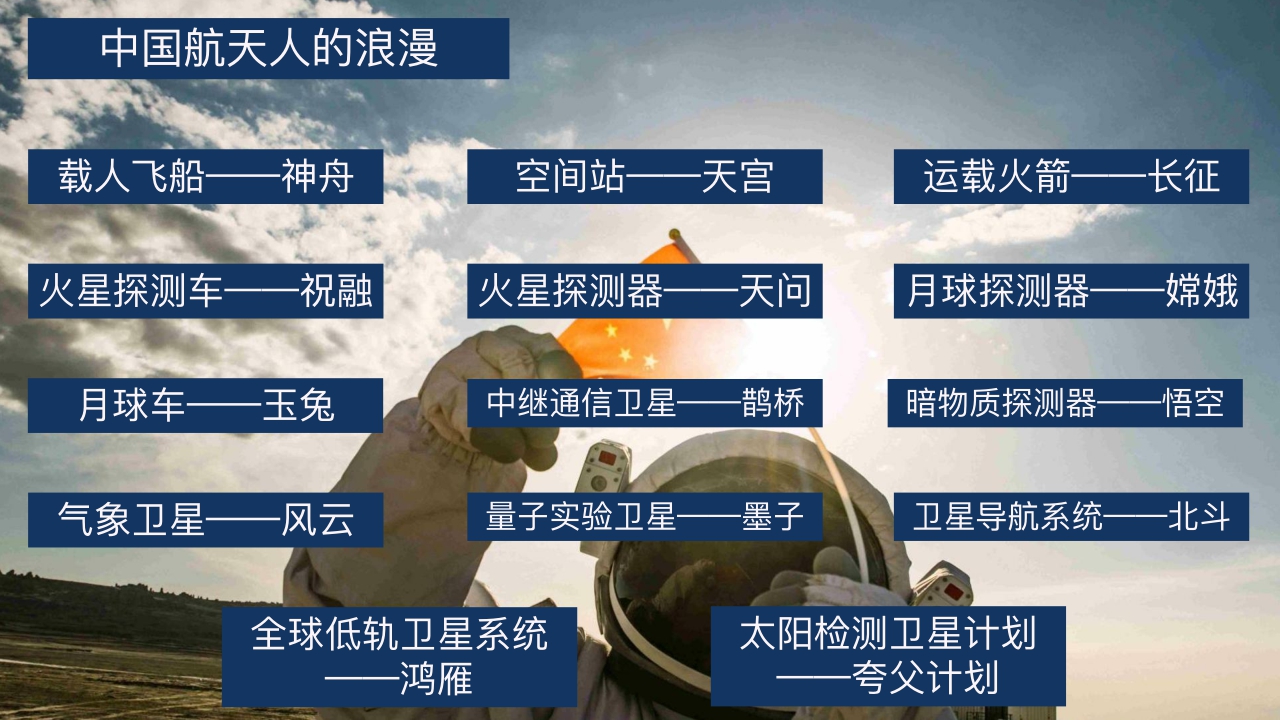 中国航天人的浪漫

载人飞船——神舟

空间站——天宫

运载火箭——长征

火星探测车——祝融

火星探测器——天问

月球探测器——嫦娥

月球车——玉兔

中继通信卫星——鹊桥

暗物质探测器——悟空

气象卫星——风云

量子实验卫星——墨子

卫星导航系统——北斗

全球低轨卫星系统——鸿雁

太阳检测卫星计划——夸父计划